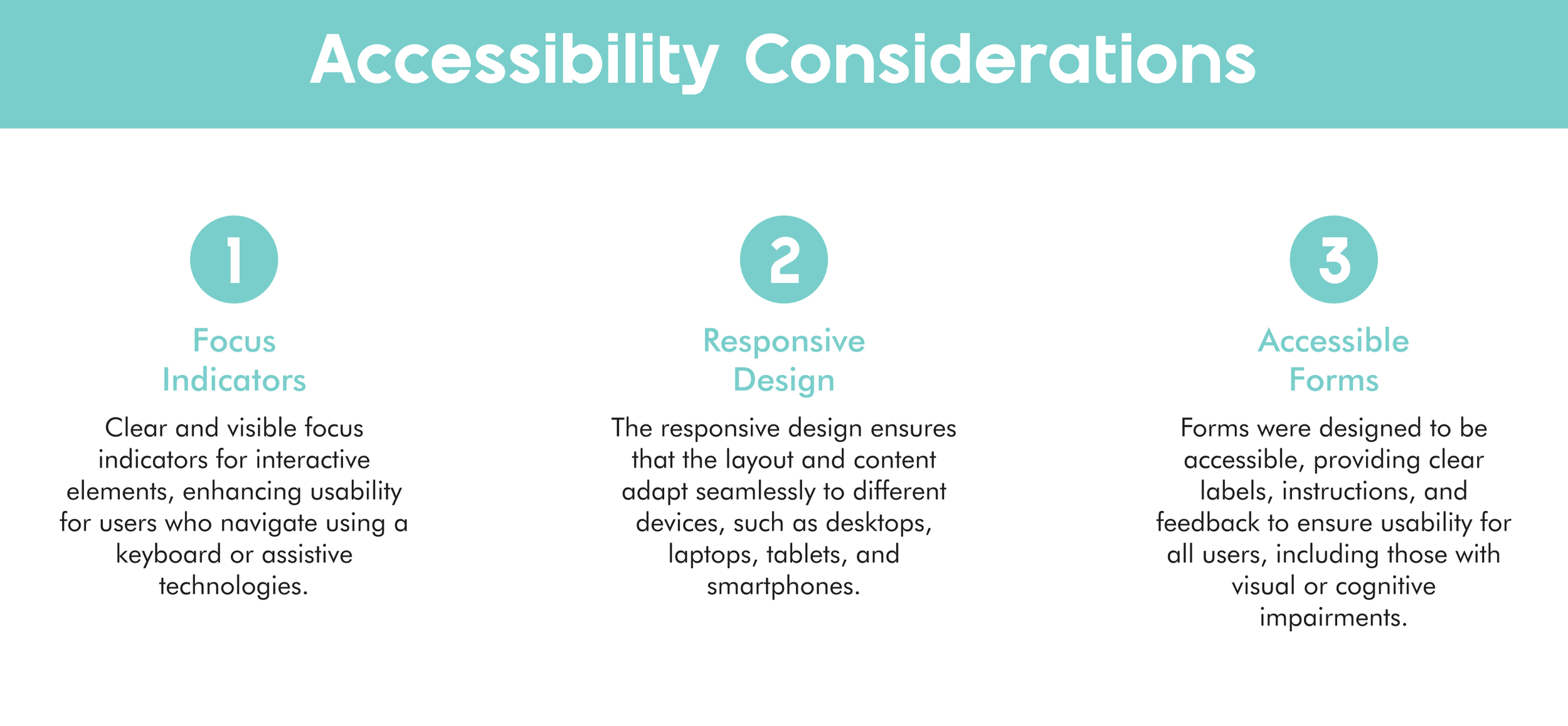 Accessibility Considerations

1

Focus Indicators

Clear and visible focus indicators for interactive elements, enhancing usability for users who navigate using a keyboard or assistive technologies.

2

Responsive Design

The responsive design ensures that the layout and content adapt seamlessly to different devices, such as desktops, laptops, tablets, and smartphones.

3

Accessible Forms

Forms were designed to be accessible, providing clear labels, instructions, and feedback to ensure usability for all users, including those with visual or cognitive impairments.